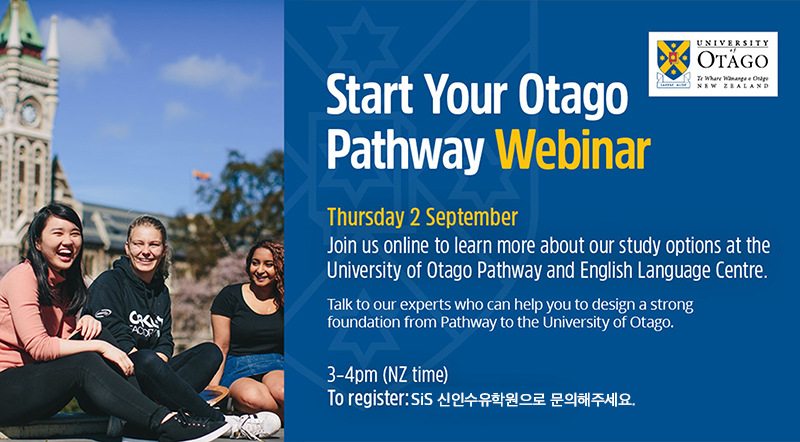 UNIVERSITY of OTAGO
Te Whare Wānanga o Otāgo
NEW ZEALAND

Start Your Otago Pathway Webinar

Thursday 2 September

Join us online to learn more about our study options at the University of Otago Pathway and English Language Centre.

Talk to our experts who can help you to design a strong foundation from Pathway to the University of Otago.

3-4pm (NZ time)
To register: SiS 신인수유학원으로 문의해주세요.